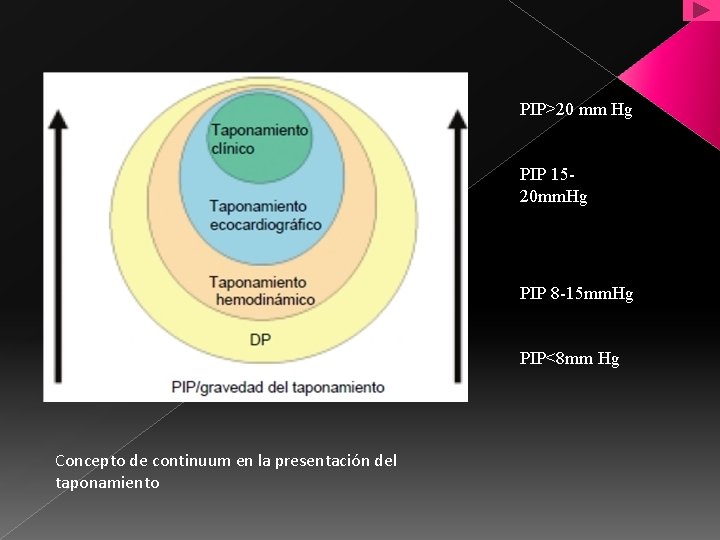 Taponamiento clínico

Taponamiento ecocardiográfico

Taponamiento hemodinámico

DP

PIP/gravedad del taponamiento

PIP>20 mm Hg

PIP 15-20mmHg

PIP 8-15mmHg

PIP<8mm Hg

Concepto de continuum en la presentación del taponamiento